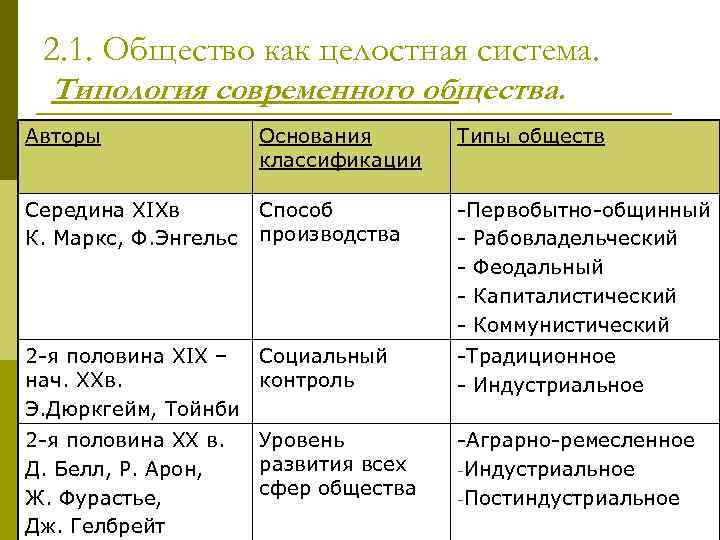 2.1. Общество как целостная система.
Типология современного общества.

| Авторы | Основания классификации | Типы обществ |
|---|---|---|
| Середина XIXв К. Маркс, Ф.Энгельс | Способ производства | -Первобытно-общинный - Рабовладельческий - Феодальный - Капиталистический - Коммунистический |
| 2-я половина XIX – нач. XXв. Э.Дюркгейм, Тойнби | Социальный контроль | -Традиционное - Индустриальное |
| 2-я половина XX в. Д. Белл, Р. Арон, Ж. Фурастье, Дж. Гелбрейт | Уровень развития всех сфер общества | -Аграрно-ремесленное -Индустриальное -Постиндустриальное |